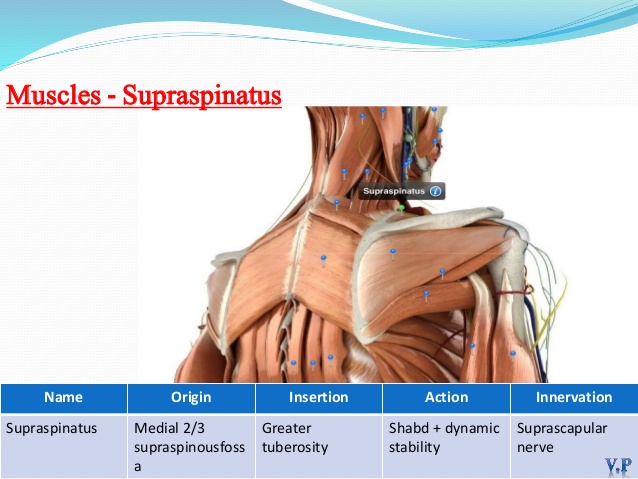 Muscles - Supraspinatus

Supraspinatus

| Name | Origin | Insertion | Action | Innervation |
|---|---|---|---|---|
| Supraspinatus | Medial 2/3 supraspinousfossa | Greater tuberosity | Shabd + dynamic stability | Suprascapular nerve |

V.P